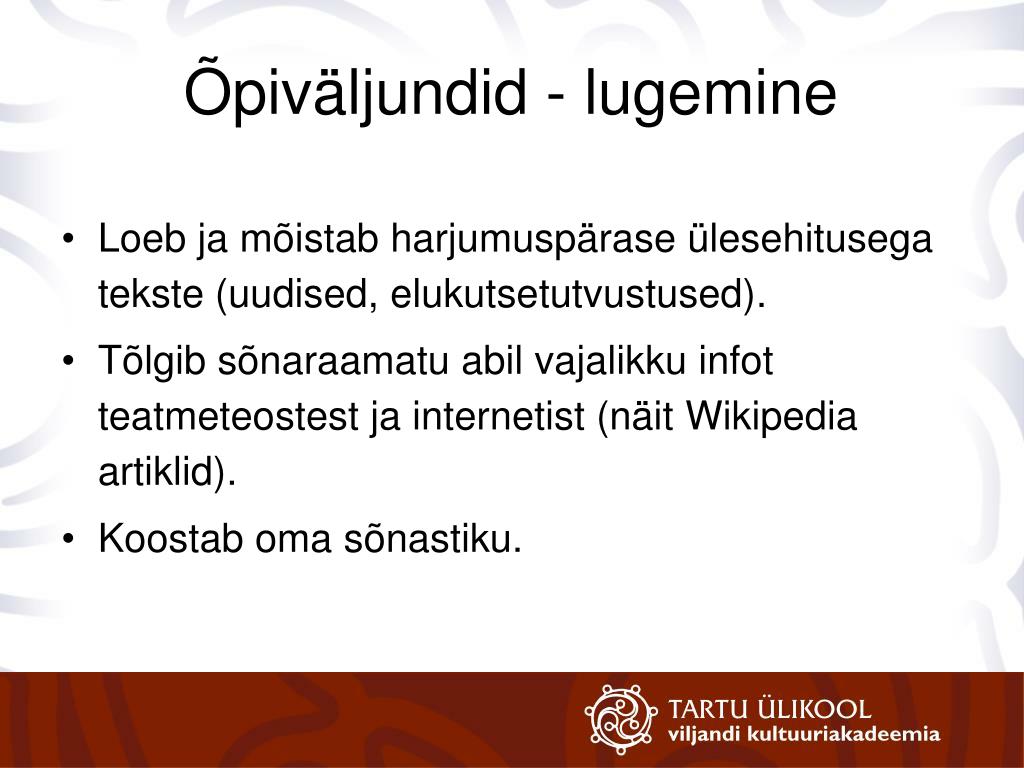 Õpiväljundid - lugemine

• Loeb ja mõistab harjumuspärase ülesehitusega tekste (uudised, elukutsetutvustused).
• Tõlgib sõnaraamatu abil vajalikku infot teatmeteostest ja internetist (näit Wikipedia artiklid).
• Koostab oma sõnastiku.

TARTU ÜLIKOOL
viljandi kultuuriakadeemia